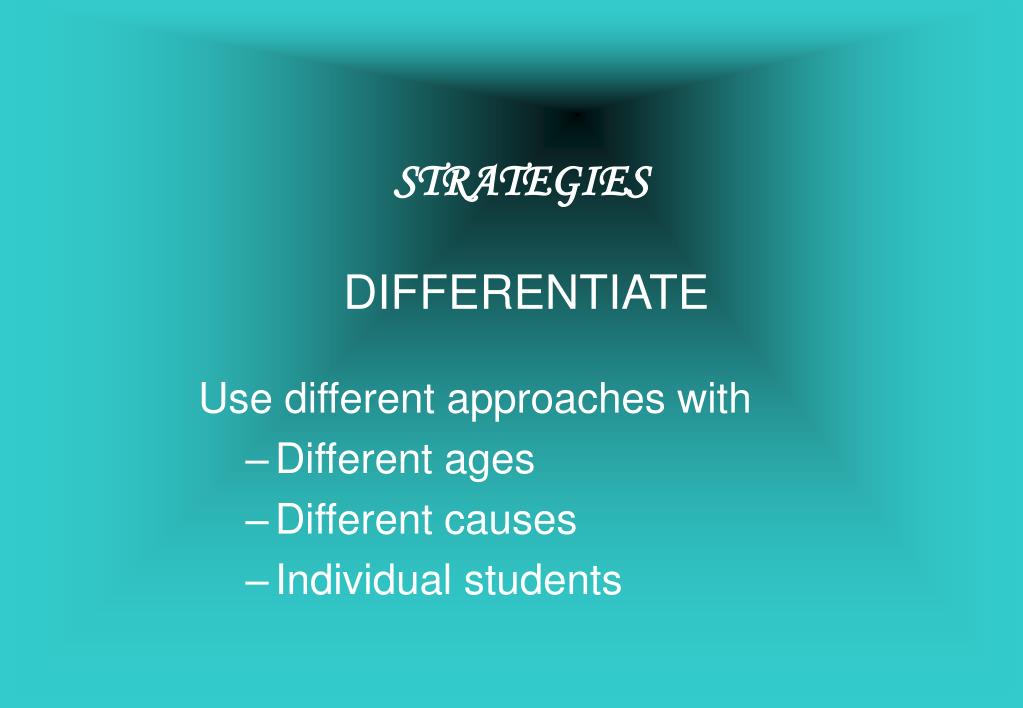 STRATEGIES

DIFFERENTIATE

Use different approaches with
– Different ages
– Different causes
– Individual students